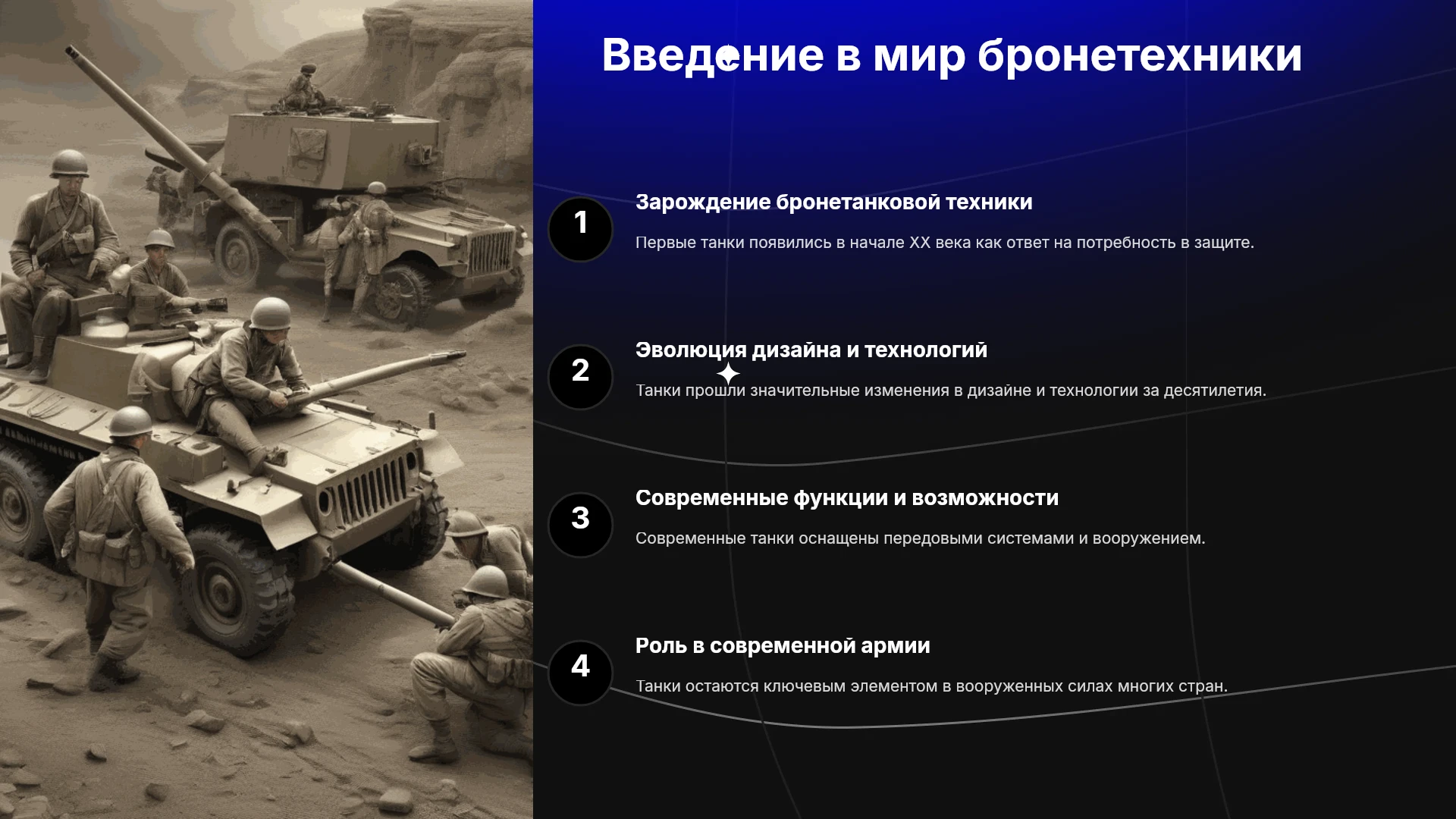 Введение в мир бронетехники

1

Зарождение бронетанковой техники

Первые танки появились в начале XX века как ответ на потребность в защите.

2

Эволюция дизайна и технологий

Танки прошли значительные изменения в дизайне и технологии за десятилетия.

3

Современные функции и возможности

Современные танки оснащены передовыми системами и вооружением.

4

Роль в современной армии

Танки остаются ключевым элементом в вооруженных силах многих стран.